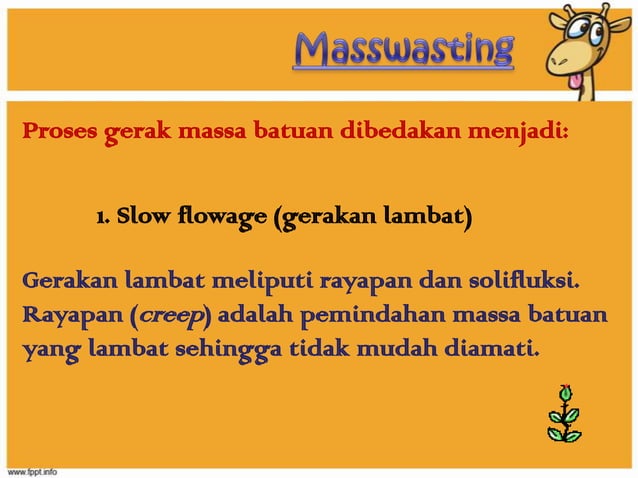 Masswasting

Proses gerak massa batuan dibedakan menjadi:

1. Slow flowage (gerakan lambat)

Gerakan lambat meliputi rayapan dan solifluksi. Rayapan (creep) adalah pemindahan massa batuan yang lambat sehingga tidak mudah diamati.

www.fppt.info